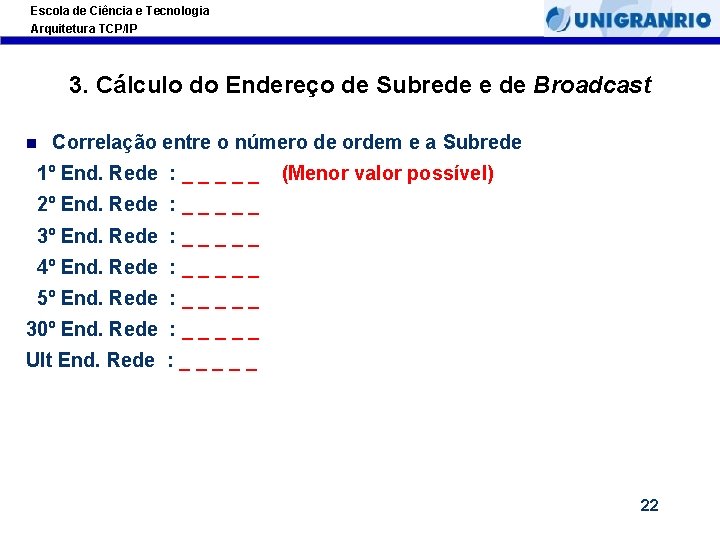 Escola de Ciência e Tecnologia
Arquitetura TCP/IP

UNIGRANRIO

3. Cálculo do Endereço de Subrede e de Broadcast

Correlação entre o número de ordem e a Subrede

1º End. Rede : _ _ _ _ _ (Menor valor possível)
2º End. Rede : _ _ _ _ _
3º End. Rede : _ _ _ _ _
4º End. Rede : _ _ _ _ _
5º End. Rede : _ _ _ _ _
30º End. Rede : _ _ _ _ _
Ult End. Rede : _ _ _ _ _

22